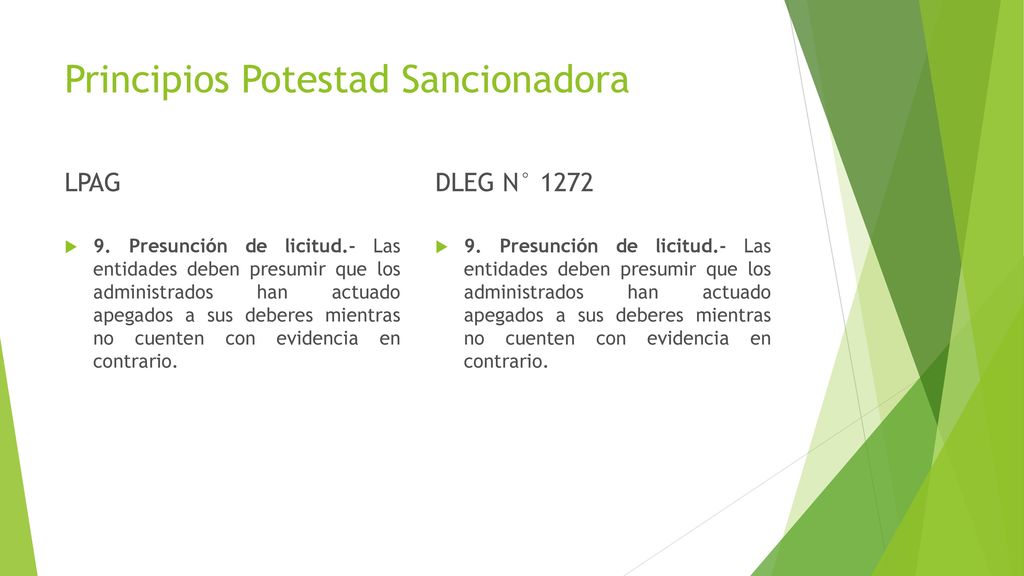 Principios Potestad Sancionadora

LPAG

9. Presunción de licitud.- Las entidades deben presumir que los administrados han actuado apegados a sus deberes mientras no cuenten con evidencia en contrario.

DLEG N° 1272

9. Presunción de licitud.- Las entidades deben presumir que los administrados han actuado apegados a sus deberes mientras no cuenten con evidencia en contrario.